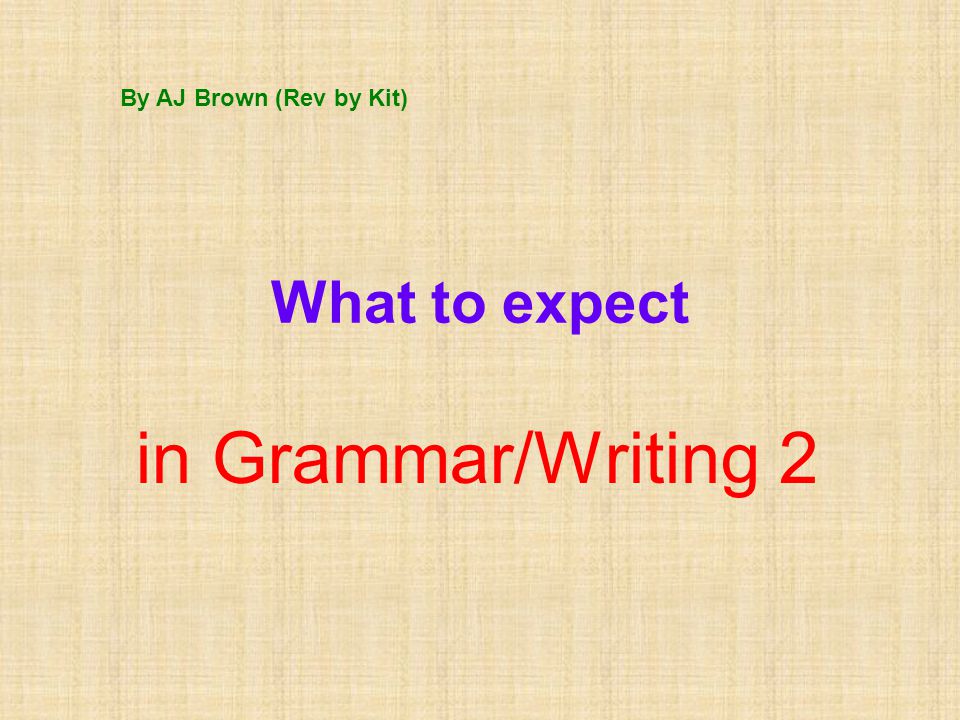 By AJ Brown (Rev by Kit)

What to expect

in Grammar/Writing 2